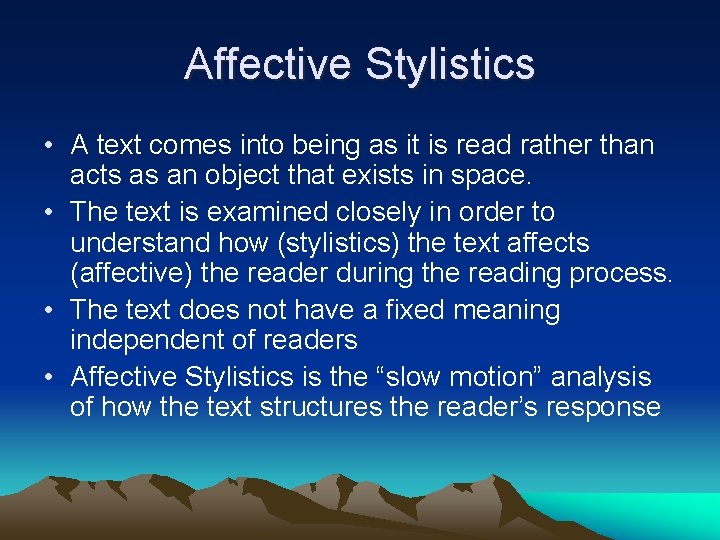 Affective Stylistics

• A text comes into being as it is read rather than acts as an object that exists in space.
• The text is examined closely in order to understand how (stylistics) the text affects (affective) the reader during the reading process.
• The text does not have a fixed meaning independent of readers
• Affective Stylistics is the “slow motion” analysis of how the text structures the reader’s response